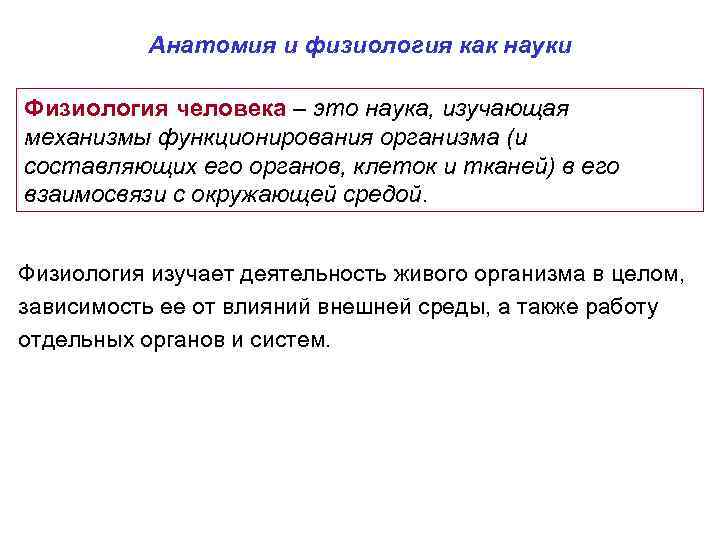 Анатомия и физиология как науки

Физиология человека – это наука, изучающая механизмы функционирования организма (и составляющих его органов, клеток и тканей) в его взаимосвязи с окружающей средой.

Физиология изучает деятельность живого организма в целом, зависимость ее от влияний внешней среды, а также работу отдельных органов и систем.